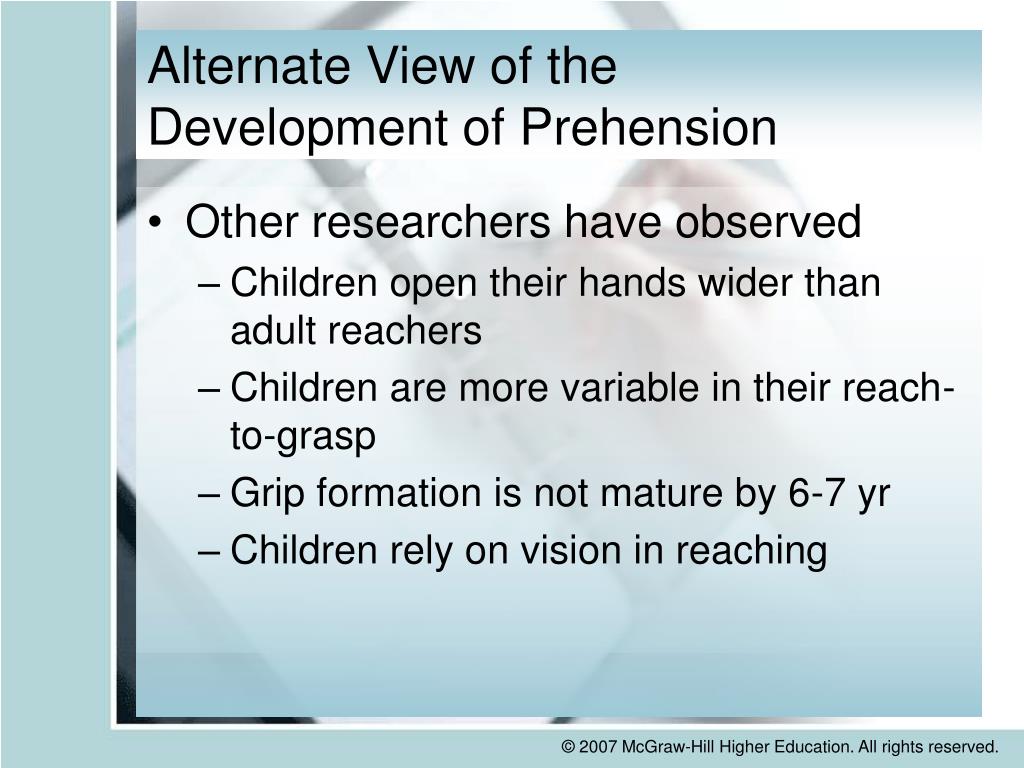 Alternate View of the Development of Prehension

• Other researchers have observed
– Children open their hands wider than adult reachers
– Children are more variable in their reach-to-grasp
– Grip formation is not mature by 6-7 yr
– Children rely on vision in reaching

© 2007 McGraw-Hill Higher Education. All rights reserved.